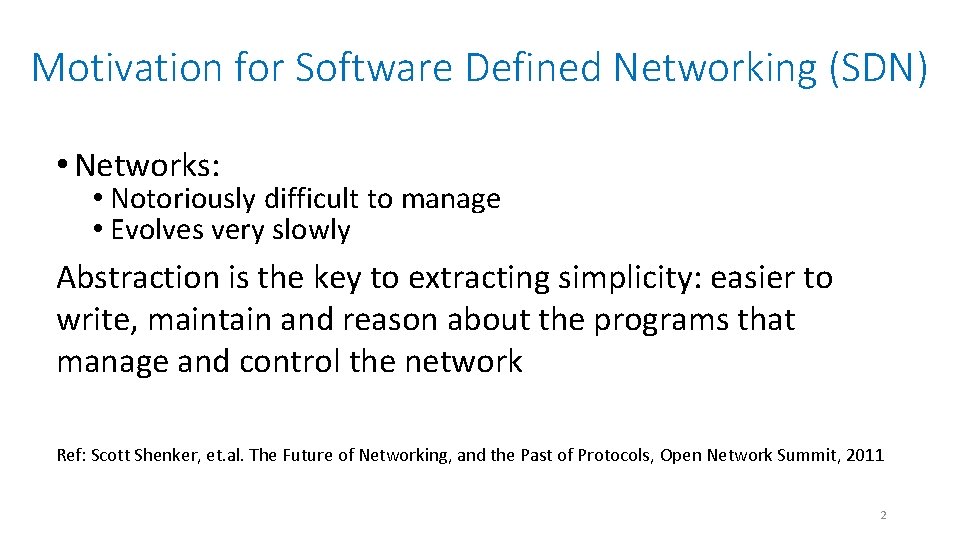 Motivation for Software Defined Networking (SDN)

• Networks:
  • Notoriously difficult to manage
  • Evolves very slowly

Abstraction is the key to extracting simplicity: easier to write, maintain and reason about the programs that manage and control the network

Ref: Scott Shenker, et.al. The Future of Networking, and the Past of Protocols, Open Network Summit, 2011

2